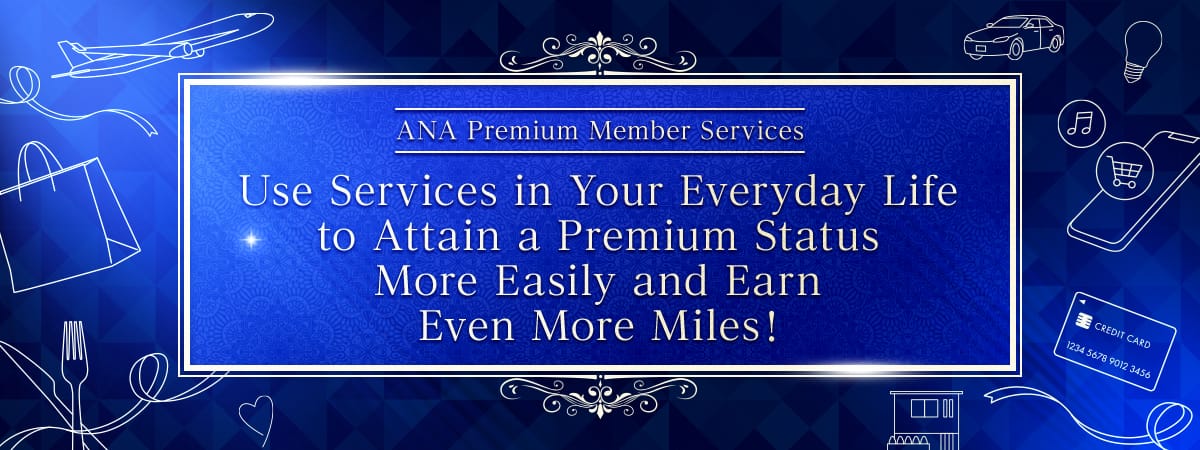 ANA Premium Member Services

Use Services in Your Everyday Life to Attain a Premium Status More Easily and Earn Even More Miles!

CREDIT CARD
1234 5678 9012 3456